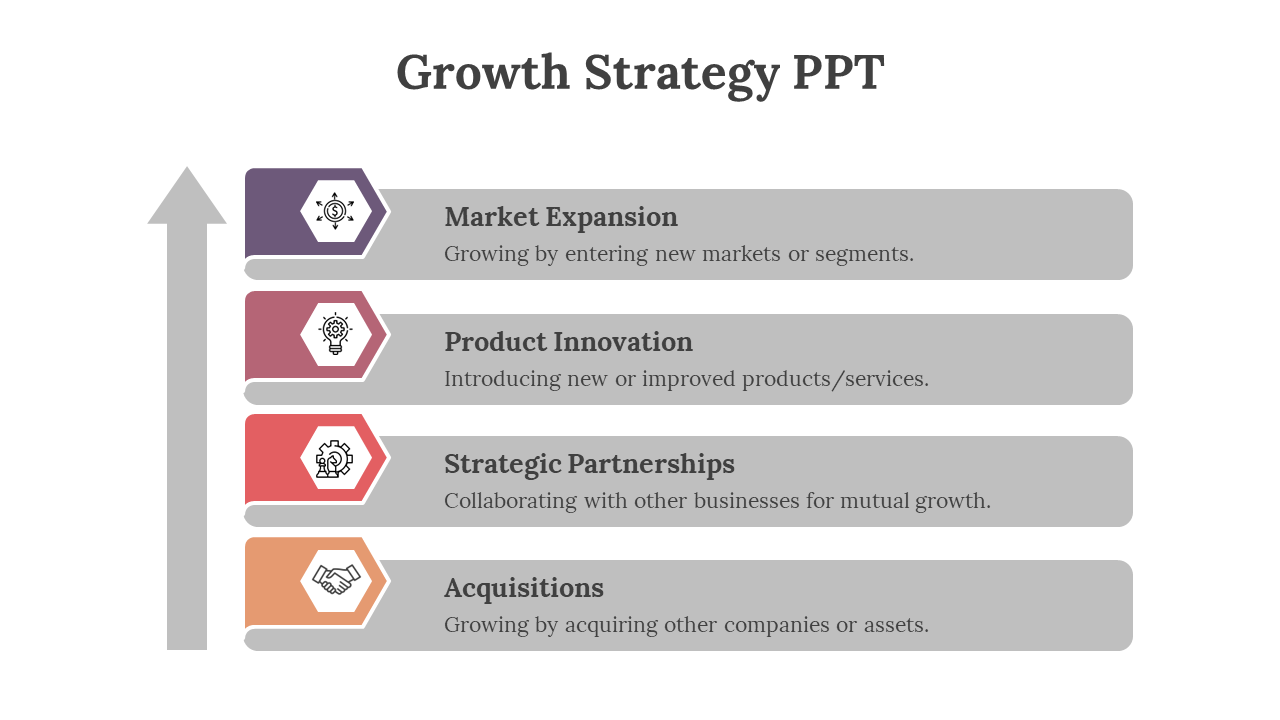 Growth Strategy PPT

Market Expansion
Growing by entering new markets or segments.

Product Innovation
Introducing new or improved products/services.

Strategic Partnerships
Collaborating with other businesses for mutual growth.

Acquisitions
Growing by acquiring other companies or assets.